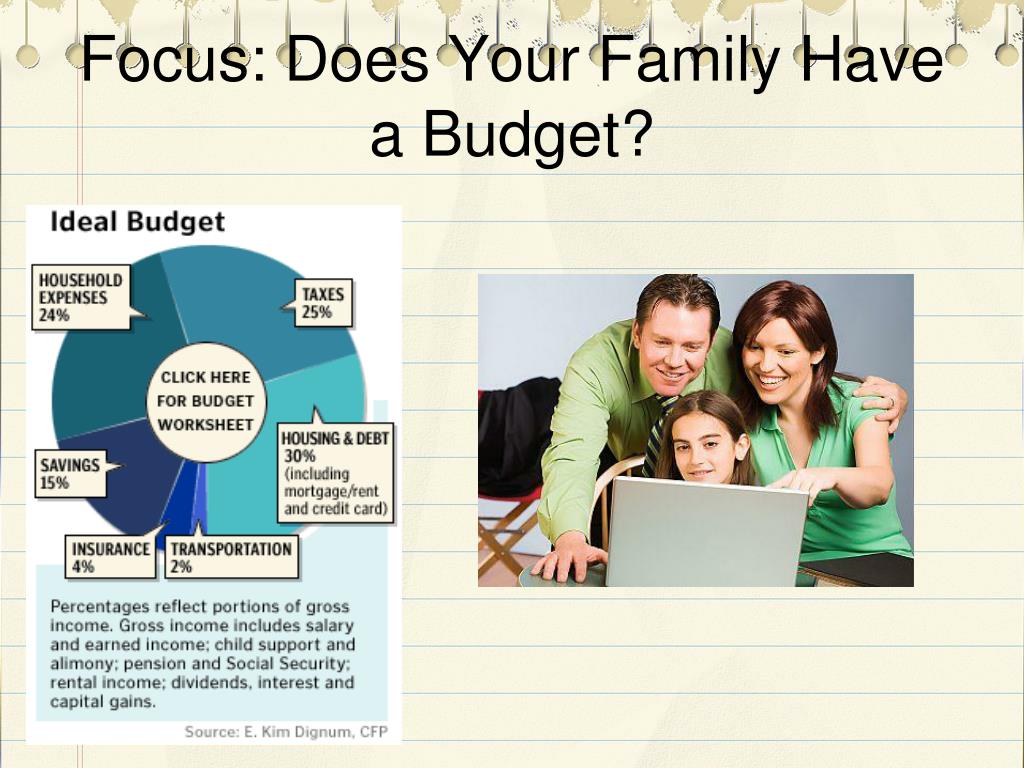 Focus: Does Your Family Have a Budget?

Ideal Budget

HOUSEHOLD EXPENSES 24%

TAXES 25%

CLICK HERE FOR BUDGET WORKSHEET

HOUSING & DEBT 30% (including mortgage/rent and credit card)

SAVINGS 15%

INSURANCE 4%

TRANSPORTATION 2%

Percentages reflect portions of gross income. Gross income includes salary and earned income; child support and alimony; pension and Social Security; rental income; dividends, interest and capital gains.

Source: E. Kim Dignum, CFP